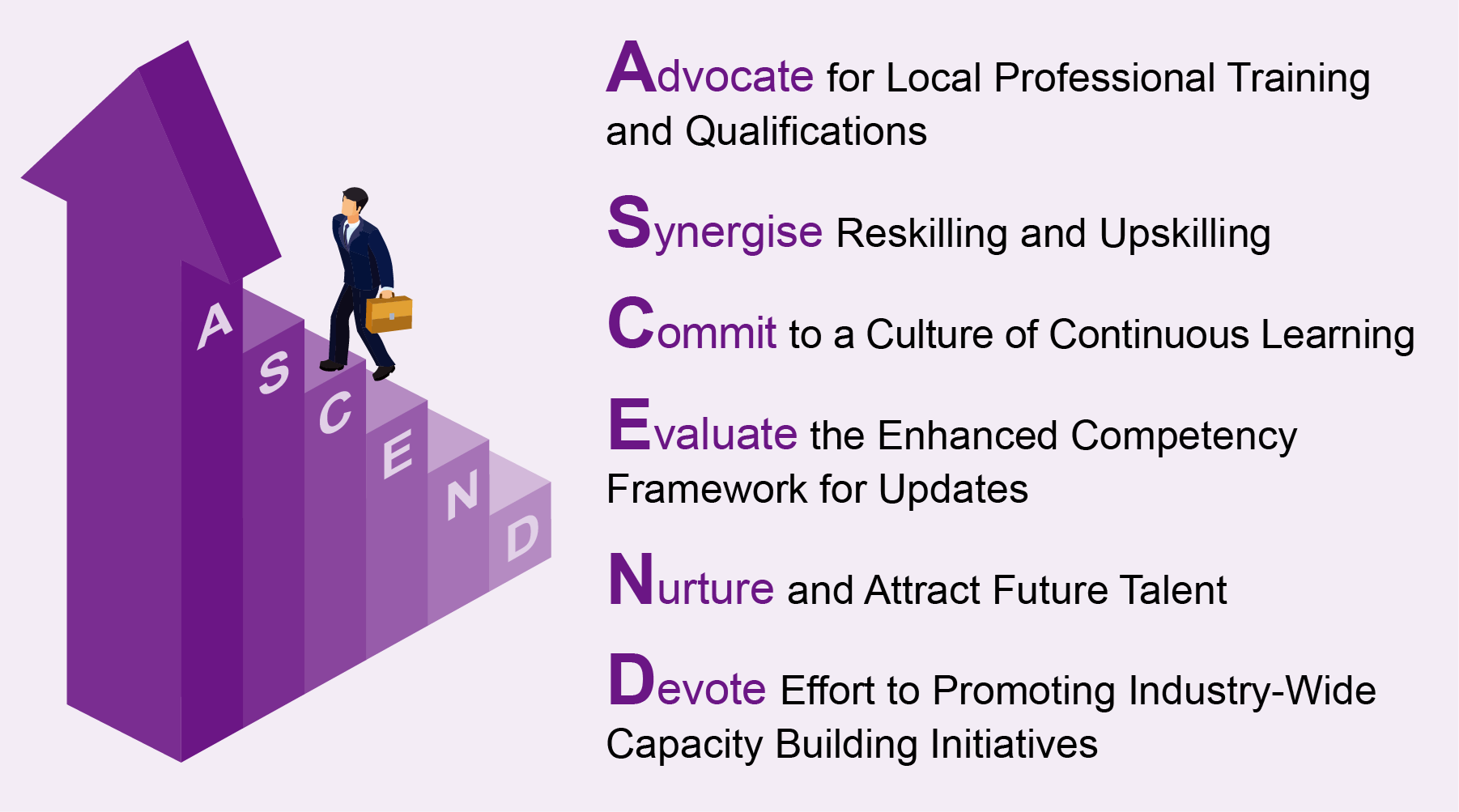 A
S
C
E
N
D

Advocate for Local Professional Training and Qualifications

Synergise Reskilling and Upskilling

Commit to a Culture of Continuous Learning

Evaluate the Enhanced Competency Framework for Updates

Nurture and Attract Future Talent

Devote Effort to Promoting Industry-Wide Capacity Building Initiatives